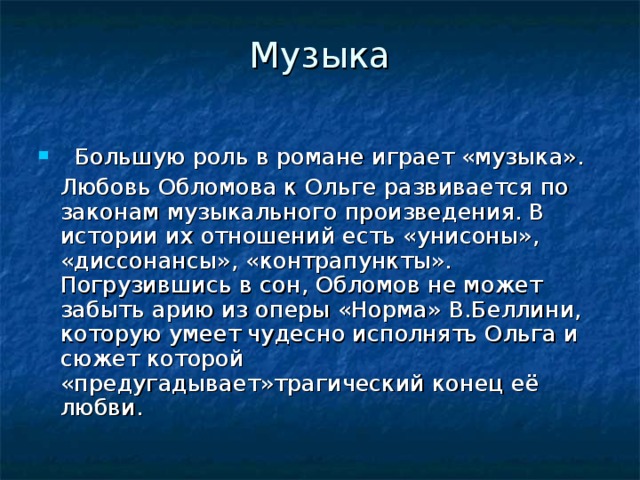 Музыка

Большую роль в романе играет «музыка». Любовь Обломова к Ольге развивается по законам музыкального произведения. В истории их отношений есть «унисоны», «диссонансы», «контрапункты». Погрузившись в сон, Обломов не может забыть арию из оперы «Норма» В.Беллини, которую умеет чудесно исполнять Ольга и сюжет которой «предугадывает»трагический конец её любви.